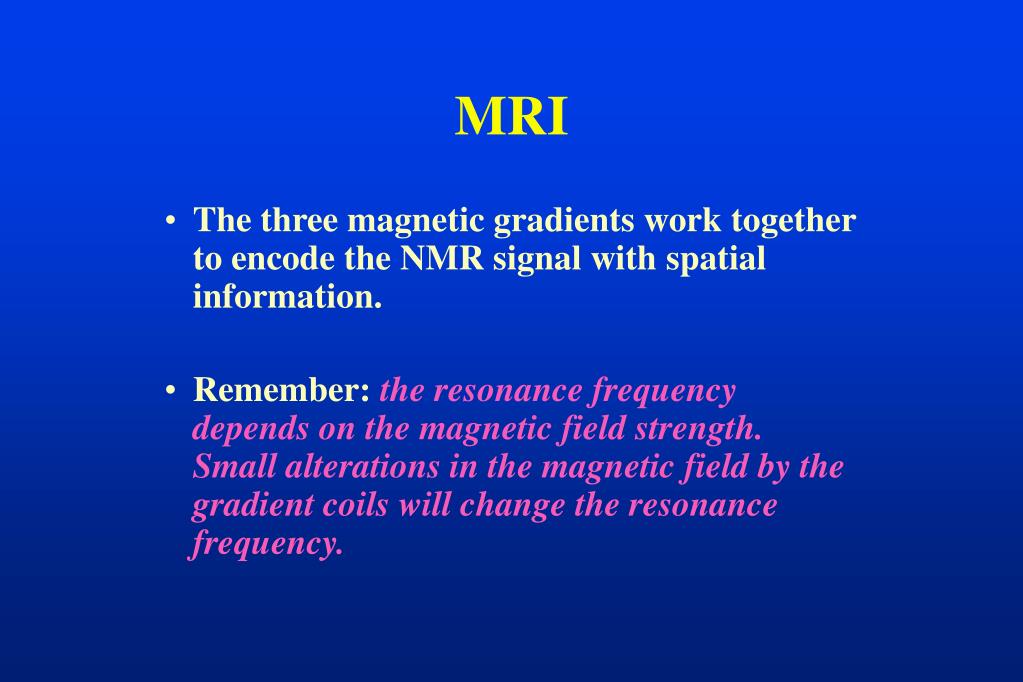 MRI

• The three magnetic gradients work together to encode the NMR signal with spatial information.

• Remember: the resonance frequency depends on the magnetic field strength. Small alterations in the magnetic field by the gradient coils will change the resonance frequency.